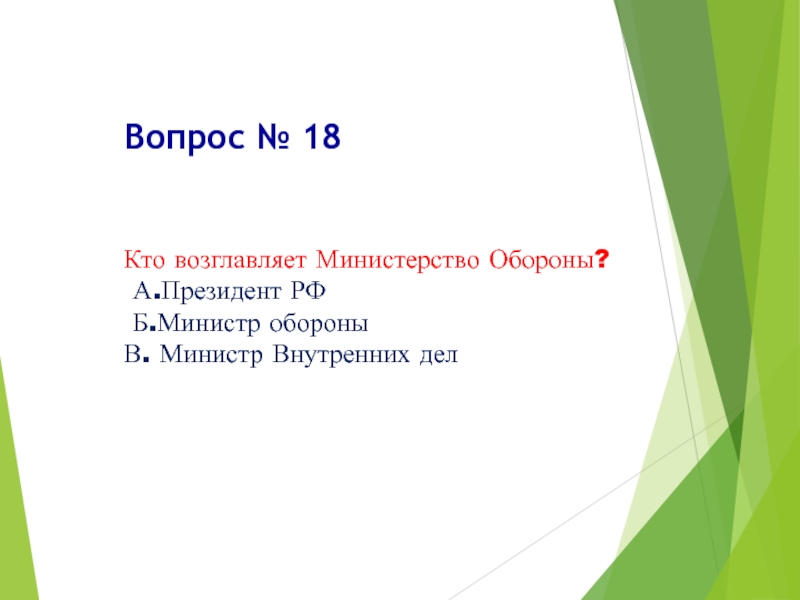 Вопрос № 18

Кто возглавляет Министерство Обороны?
А.Президент РФ
Б.Министр обороны
В. Министр Внутренних дел